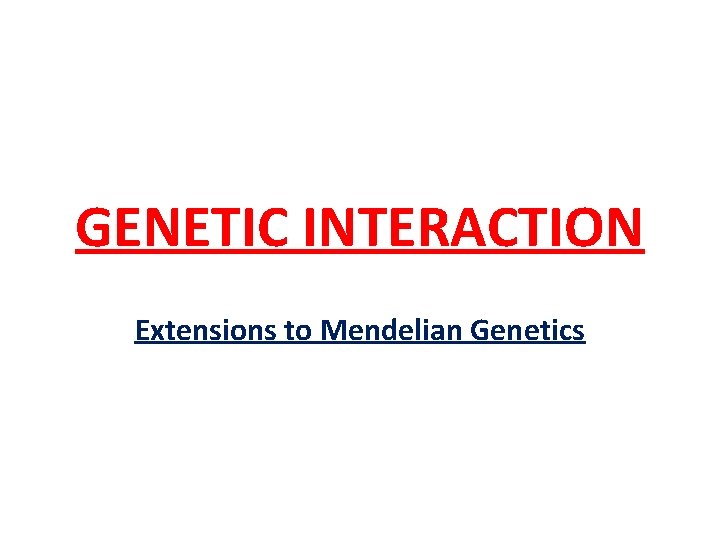 GENETIC INTERACTION

Extensions to Mendelian Genetics